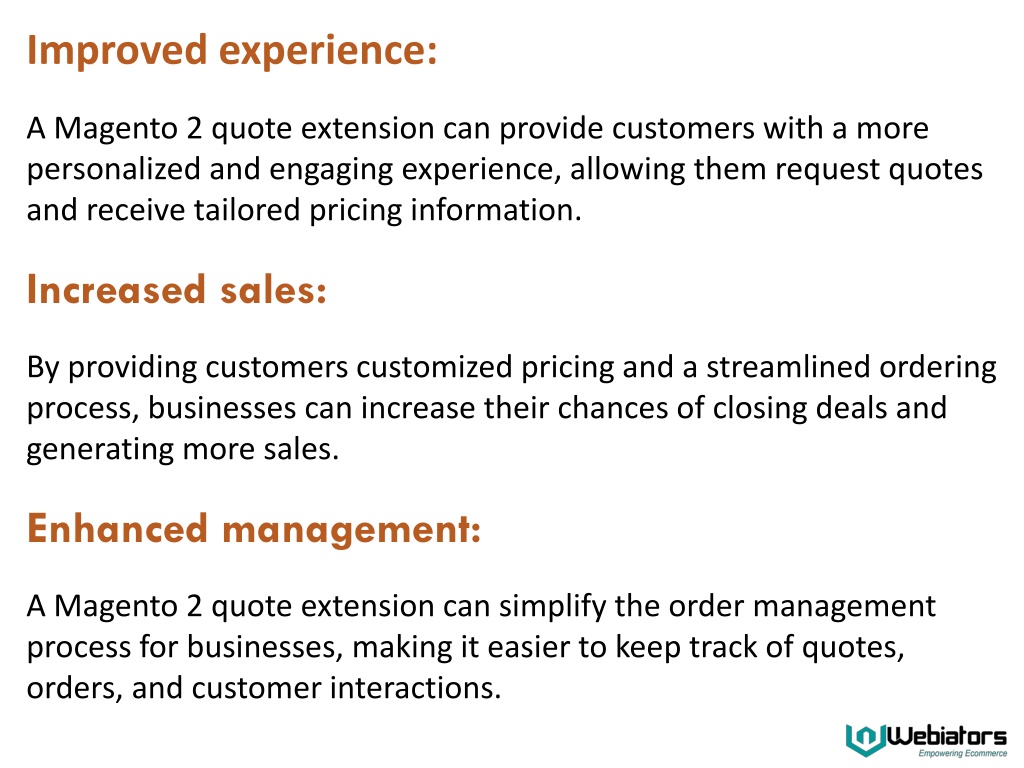 Improved experience:

A Magento 2 quote extension can provide customers with a more personalized and engaging experience, allowing them request quotes and receive tailored pricing information.

Increased sales:

By providing customers customized pricing and a streamlined ordering process, businesses can increase their chances of closing deals and generating more sales.

Enhanced management:

A Magento 2 quote extension can simplify the order management process for businesses, making it easier to keep track of quotes, orders, and customer interactions.

Webiators
Empowering Ecommerce